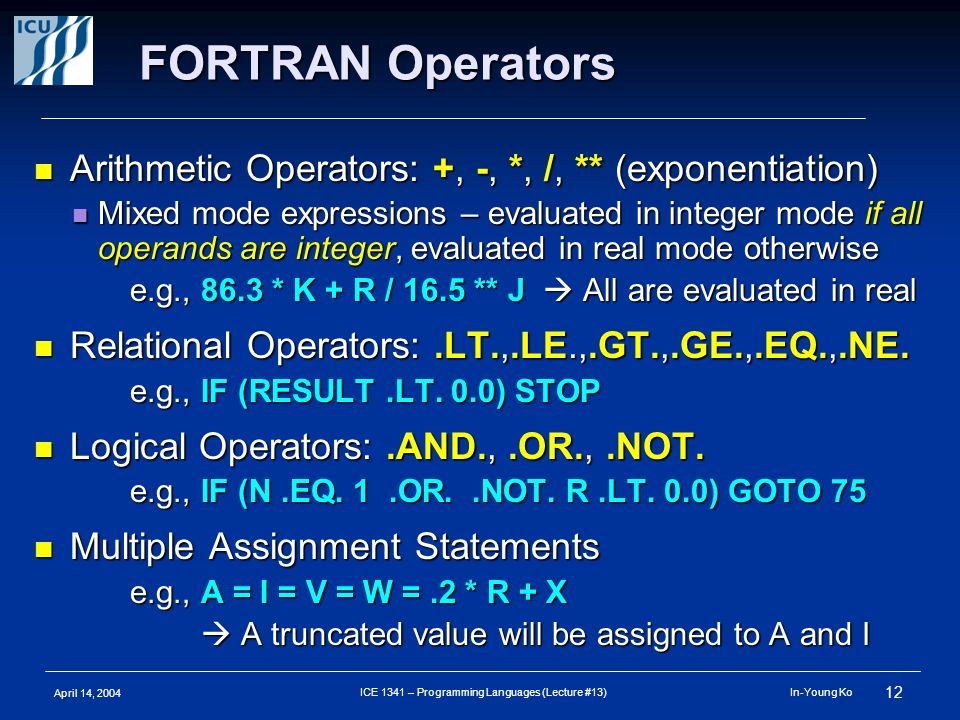 ICU

FORTRAN Operators

Arithmetic Operators: +, -, *, /, ** (exponentiation)

Mixed mode expressions – evaluated in integer mode if all operands are integer, evaluated in real mode otherwise

e.g., 86.3 * K + R / 16.5 ** J → All are evaluated in real

Relational Operators: .LT.,.LE.,.GT.,.GE.,.EQ.,.NE.

e.g., IF (RESULT .LT. 0.0) STOP

Logical Operators: .AND., .OR., .NOT.

e.g., IF (N .EQ. 1 .OR. .NOT. R .LT. 0.0) GOTO 75

Multiple Assignment Statements

e.g., A = I = V = W = .2 * R + X

→ A truncated value will be assigned to A and I

April 14, 2004 ICE 1341 – Programming Languages (Lecture #13) In-Young Ko 12